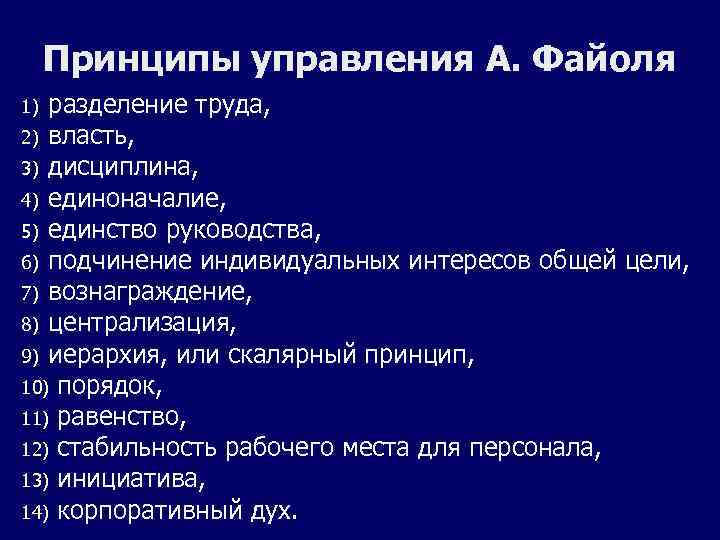 Принципы управления А. Файоля

1) разделение труда,
2) власть,
3) дисциплина,
4) единоначалие,
5) единство руководства,
6) подчинение индивидуальных интересов общей цели,
7) вознаграждение,
8) централизация,
9) иерархия, или скалярный принцип,
10) порядок,
11) равенство,
12) стабильность рабочего места для персонала,
13) инициатива,
14) корпоративный дух.